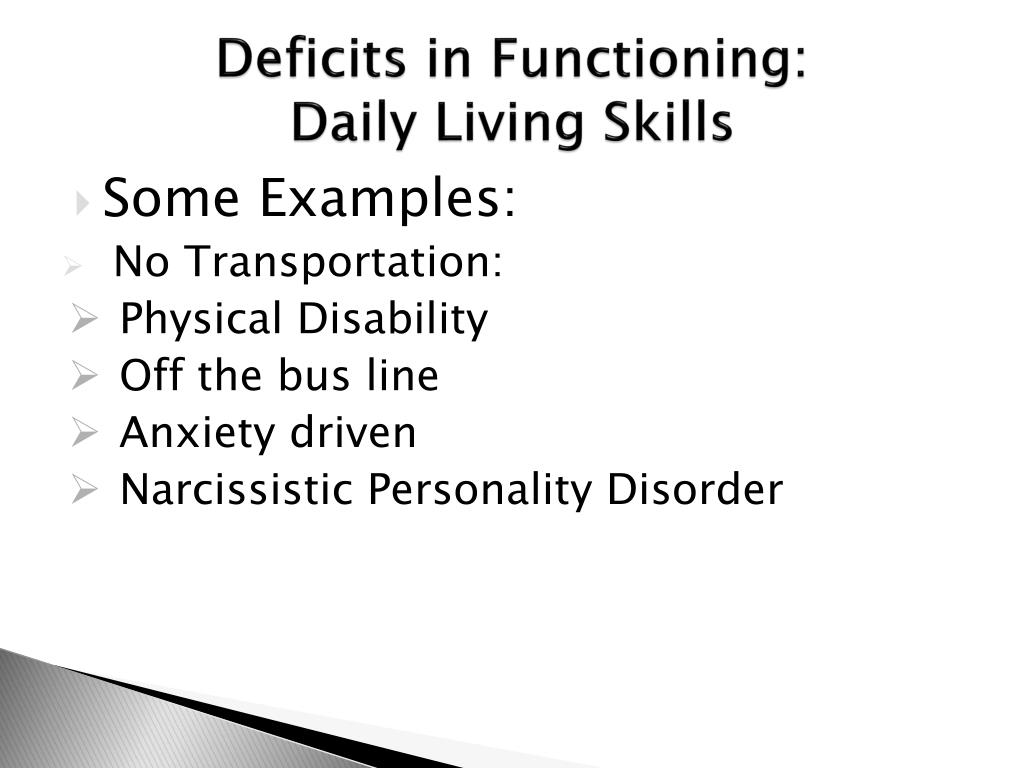 Deficits in Functioning:
Daily Living Skills

Some Examples:

No Transportation:

Physical Disability

Off the bus line

Anxiety driven

Narcissistic Personality Disorder